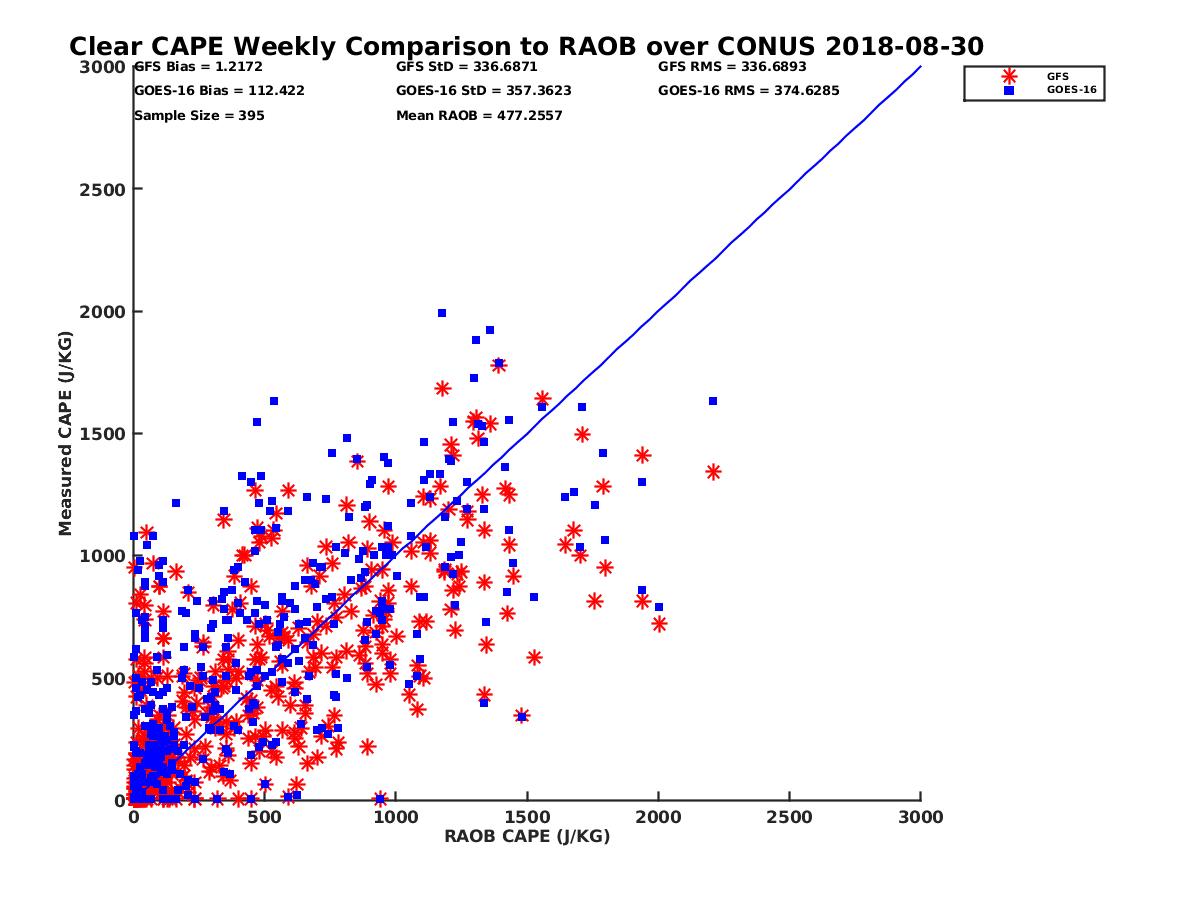 Clear CAPE Weekly Comparison to RAOB over CONUS 2018-08-30

GFS Bias = 1.2172
GOES-16 Bias = 112.422
Sample Size = 395

GFS StD = 336.6871
GOES-16 StD = 357.3623
Mean RAOB = 477.2557

GFS RMS = 336.6893
GOES-16 RMS = 374.6285

GFS
GOES-16

Measured CAPE (J/KG)

3000
2500
2000
1500
1000
500
0

0
500
1000
1500
2000
2500
3000

RAOB CAPE (J/KG)